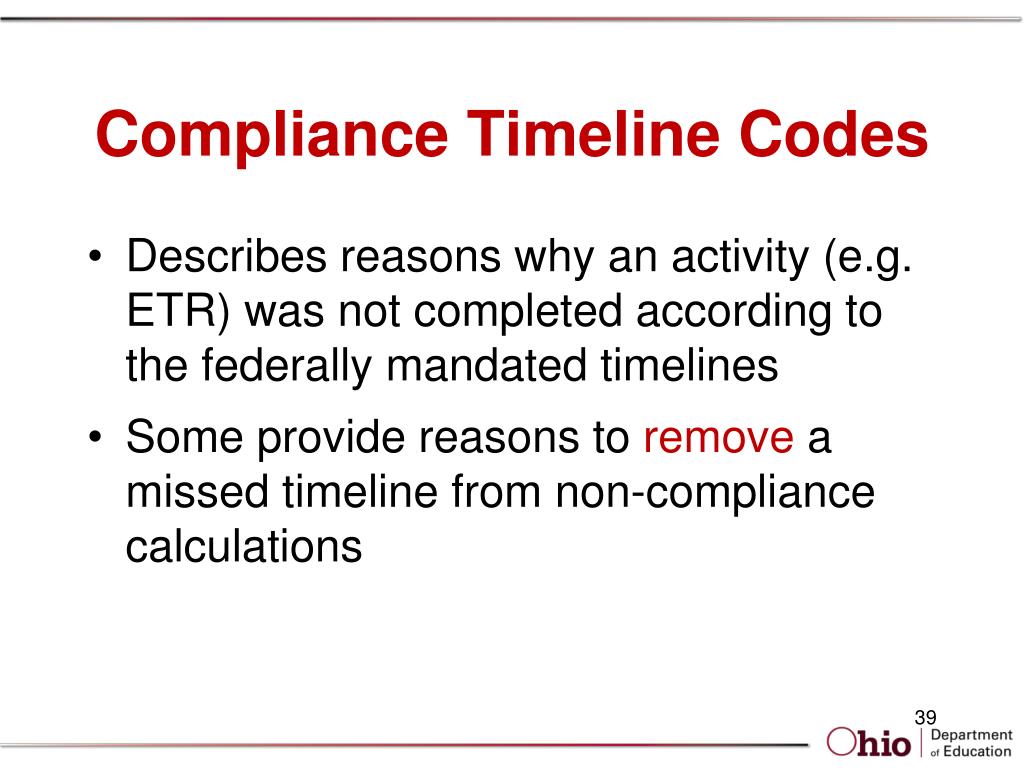 Compliance Timeline Codes

• Describes reasons why an activity (e.g. ETR) was not completed according to the federally mandated timelines

• Some provide reasons to remove a missed timeline from non-compliance calculations

39

Ohio | Department of Education